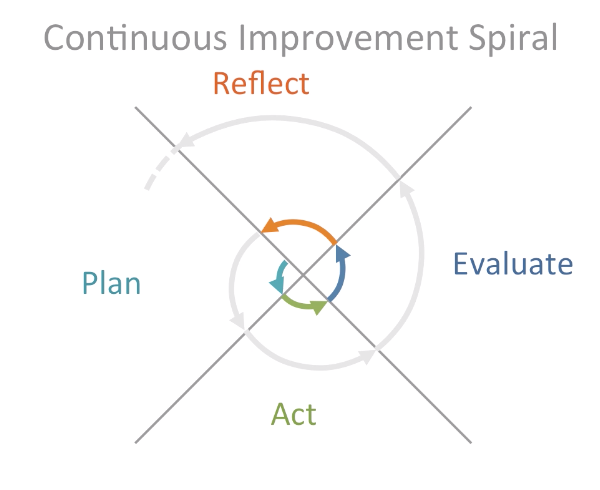 Continuous Improvement Spiral

Reflect

Plan

Evaluate

Act